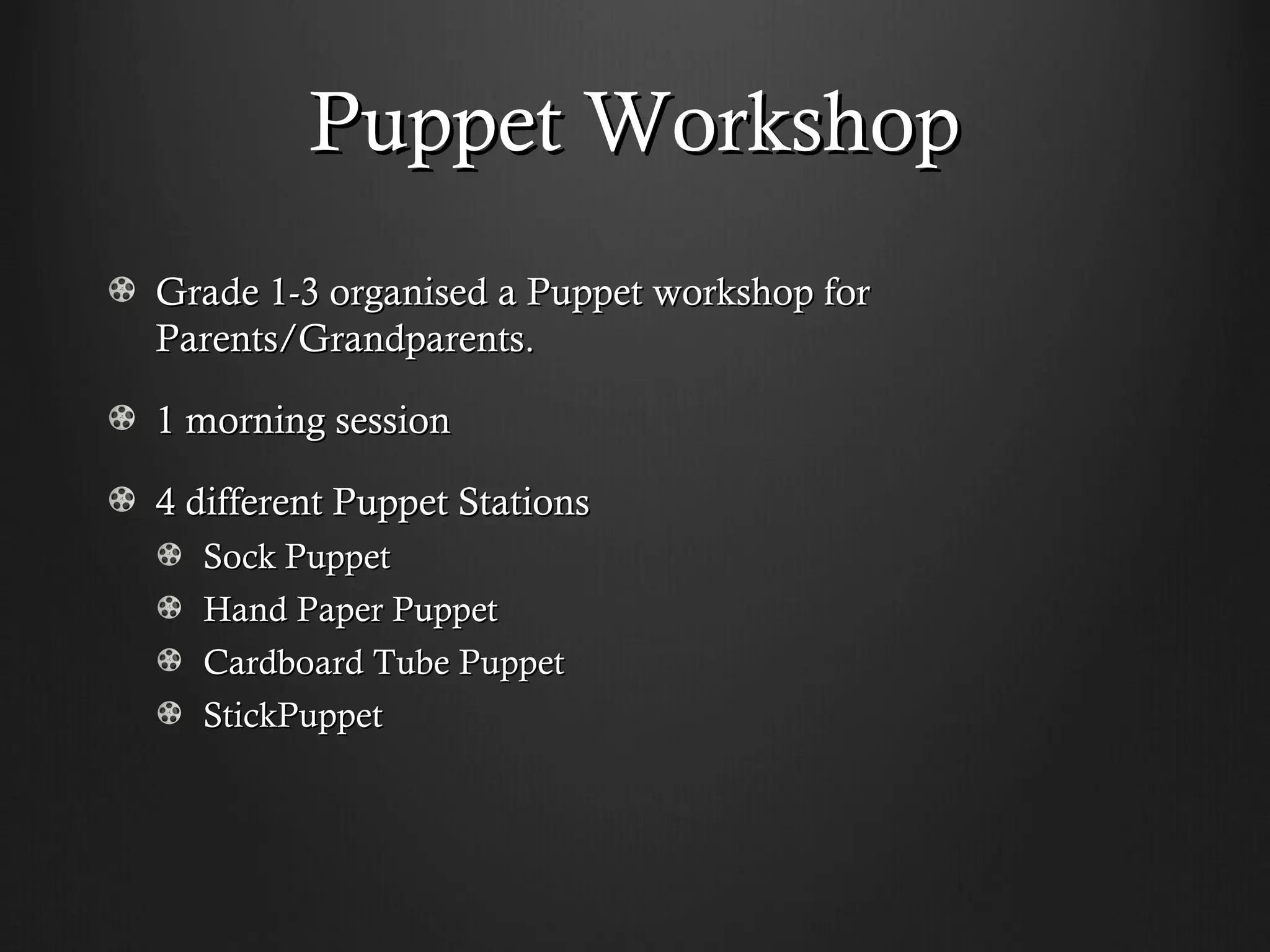 Puppet Workshop

Grade 1-3 organised a Puppet workshop for Parents/Grandparents.

1 morning session

4 different Puppet Stations

Sock Puppet

Hand Paper Puppet

Cardboard Tube Puppet

StickPuppet